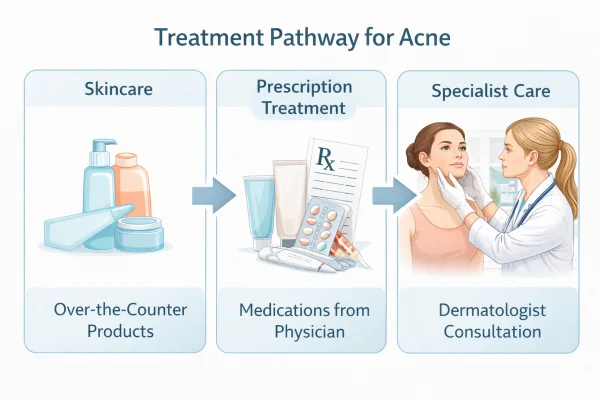 Treatment Pathway for Acne

Skincare

Over-the-Counter Products

Prescription Treatment

Rx

Medications from Physician

Specialist Care

Dermatologist Consultation